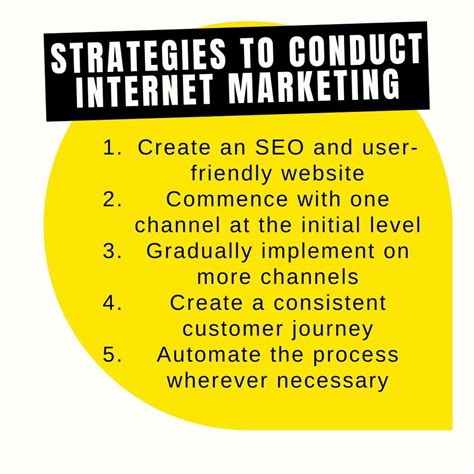 STRATEGIES TO CONDUCT INTERNET MARKETING

1. Create an SEO and user-friendly website
2. Commence with one channel at the initial level
3. Gradually implement on more channels
4. Create a consistent customer journey
5. Automate the process wherever necessary